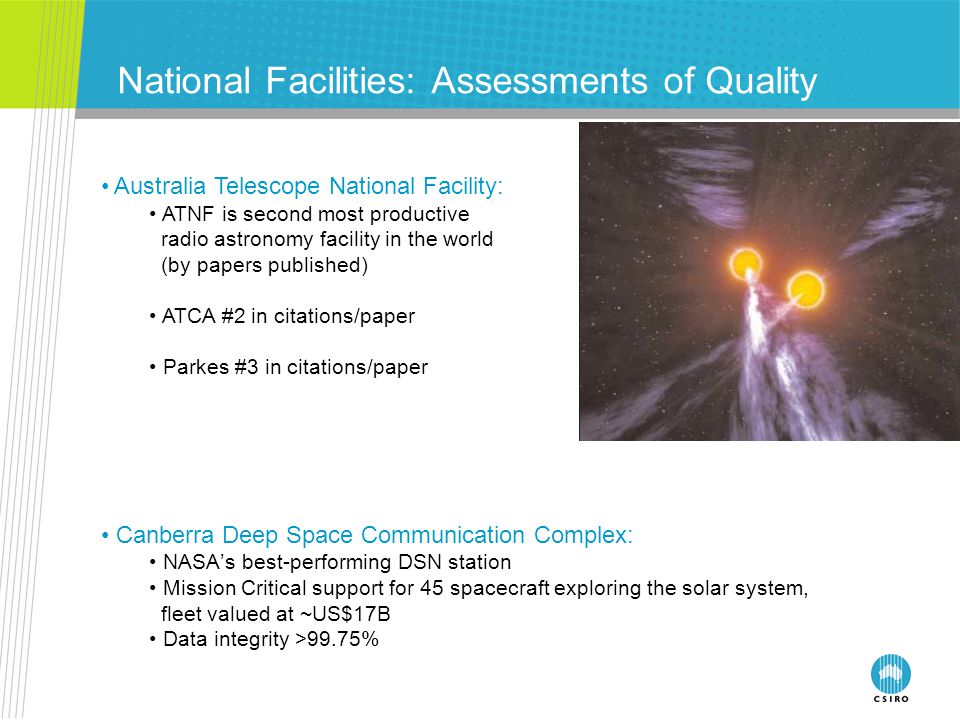 National Facilities: Assessments of Quality

• Australia Telescope National Facility:
• ATNF is second most productive radio astronomy facility in the world (by papers published)

• ATCA #2 in citations/paper

• Parkes #3 in citations/paper

• Canberra Deep Space Communication Complex:
• NASA's best-performing DSN station
• Mission Critical support for 45 spacecraft exploring the solar system, fleet valued at ~US$17B
• Data integrity >99.75%

CSIRO